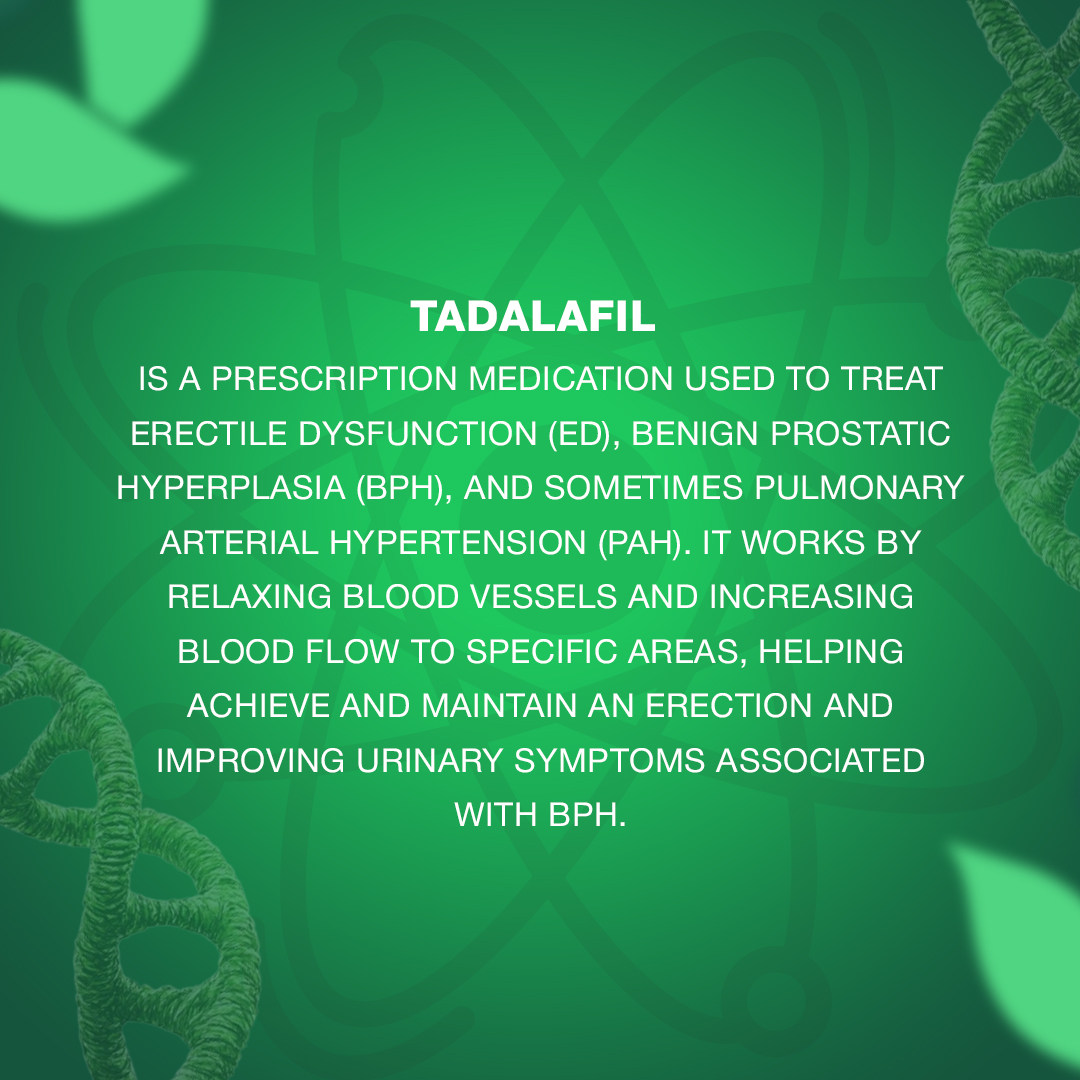 TADALAFIL

IS A PRESCRIPTION MEDICATION USED TO TREAT ERECTILE DYSFUNCTION (ED), BENIGN PROSTATIC HYPERPLASIA (BPH), AND SOMETIMES PULMONARY ARTERIAL HYPERTENSION (PAH). IT WORKS BY RELAXING BLOOD VESSELS AND INCREASING BLOOD FLOW TO SPECIFIC AREAS, HELPING ACHIEVE AND MAINTAIN AN ERECTION AND IMPROVING URINARY SYMPTOMS ASSOCIATED WITH BPH.